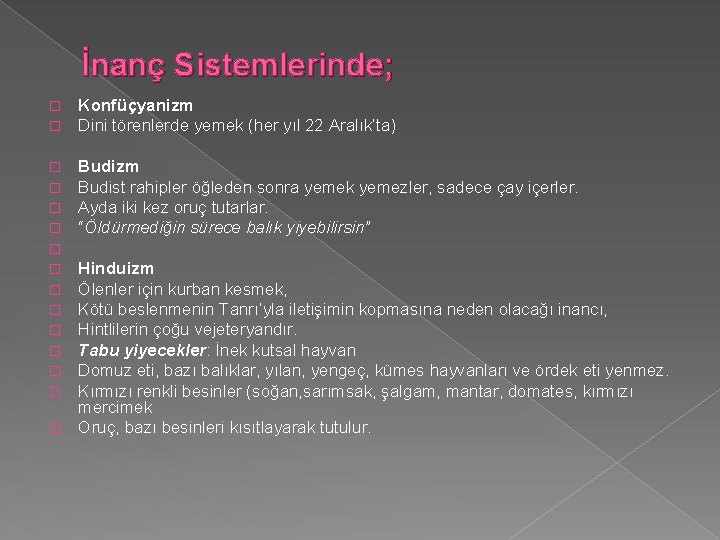 İnanç Sistemlerinde;

Konfüçyanizm
Dini törenlerde yemek (her yıl 22 Aralık'ta)

Budizm
Budist rahipler öğleden sonra yemek yemezler, sadece çay içerler.
Ayda iki kez oruç tutarlar.
"Öldürmediğin sürece balık yiyebilirsin"

Hinduizm
Ölenler için kurban kesmek,
Kötü beslenmenin Tanrı'yla iletişimin kopmasına neden olacağı inancı,
Hintlilerin çoğu vejeteryandır.
Tabu yiyecekler: İnek kutsal hayvan
Domuz eti, bazı balıklar, yılan, yengeç, kümes hayvanları ve ördek eti yenmez.
Kırmızı renkli besinler (soğan,sarımsak, şalgam, mantar, domates, kırmızı mercimek
Oruç, bazı besinleri kısıtlayarak tutulur.